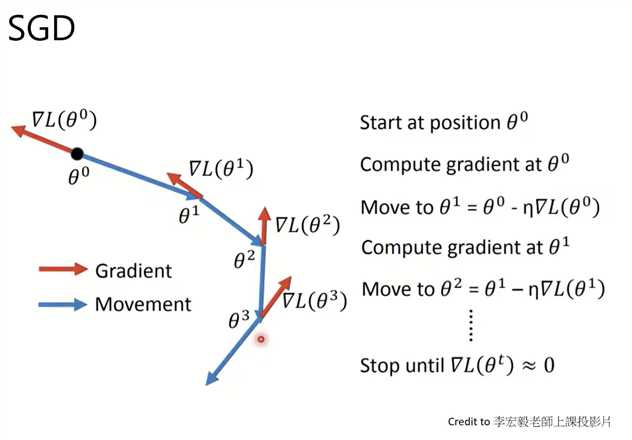 SGD

$\nabla L(\theta^0)$

$\theta^0$

$\nabla L(\theta^1)$

$\theta^1$

$\nabla L(\theta^2)$

$\theta^2$

$\nabla L(\theta^3)$

$\theta^3$

Gradient

Movement

Start at position $\theta^0$

Compute gradient at $\theta^0$

Move to $\theta^1 = \theta^0 - \eta\nabla L(\theta^0)$

Compute gradient at $\theta^1$

Move to $\theta^2 = \theta^1 - \eta\nabla L(\theta^1)$

⋮

Stop until $\nabla L(\theta^t) \approx 0$

Credit to 李宏毅老師上課投影片